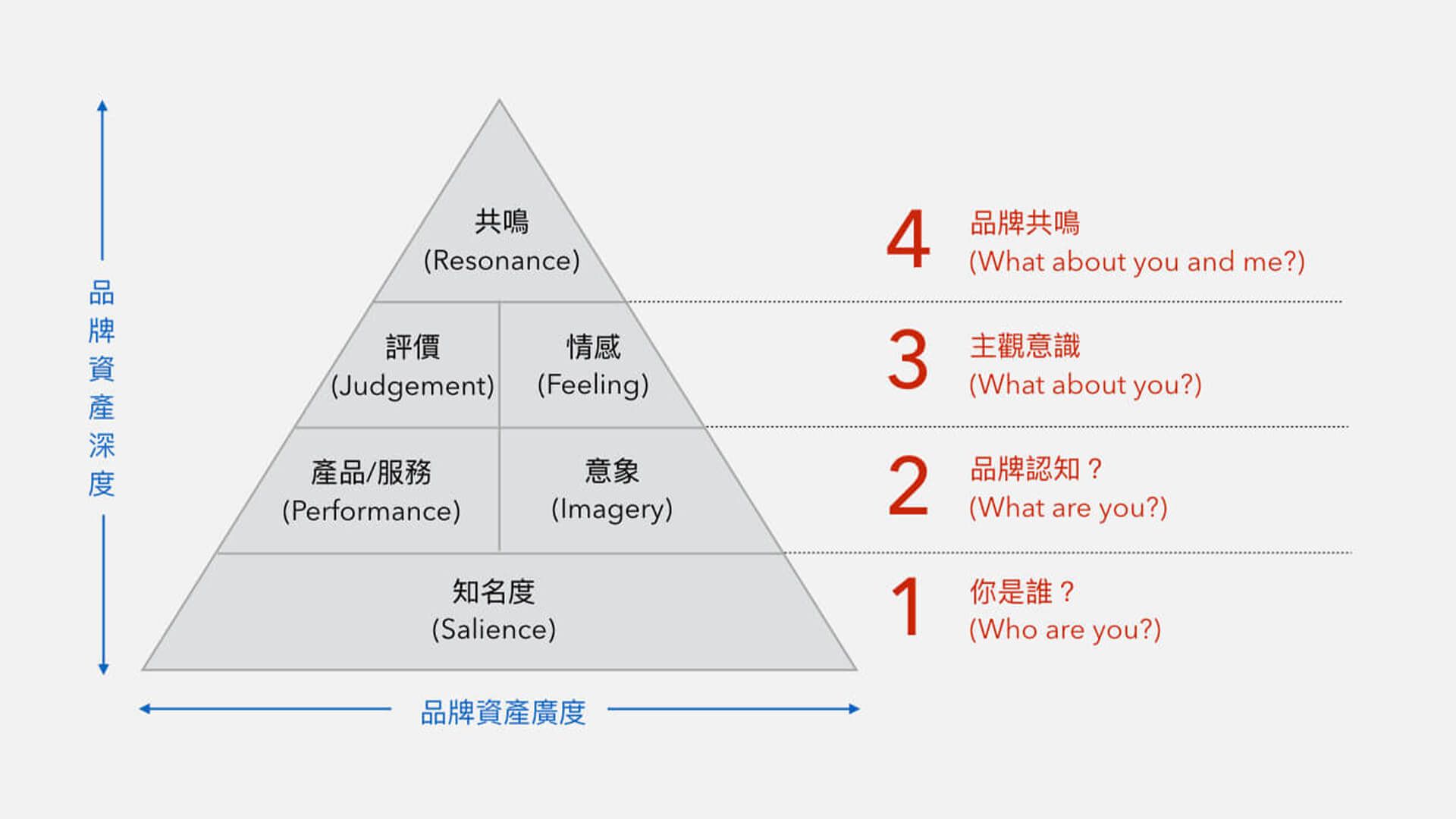 品牌資產深度

共鳴
(Resonance)

評價
(Judgement)

情感
(Feeling)

產品/服務
(Performance)

意象
(Imagery)

知名度
(Salience)

品牌資產廣度

4 品牌共鳴
(What about you and me?)

3 主觀意識
(What about you?)

2 品牌認知？
(What are you?)

1 你是誰？
(Who are you?)